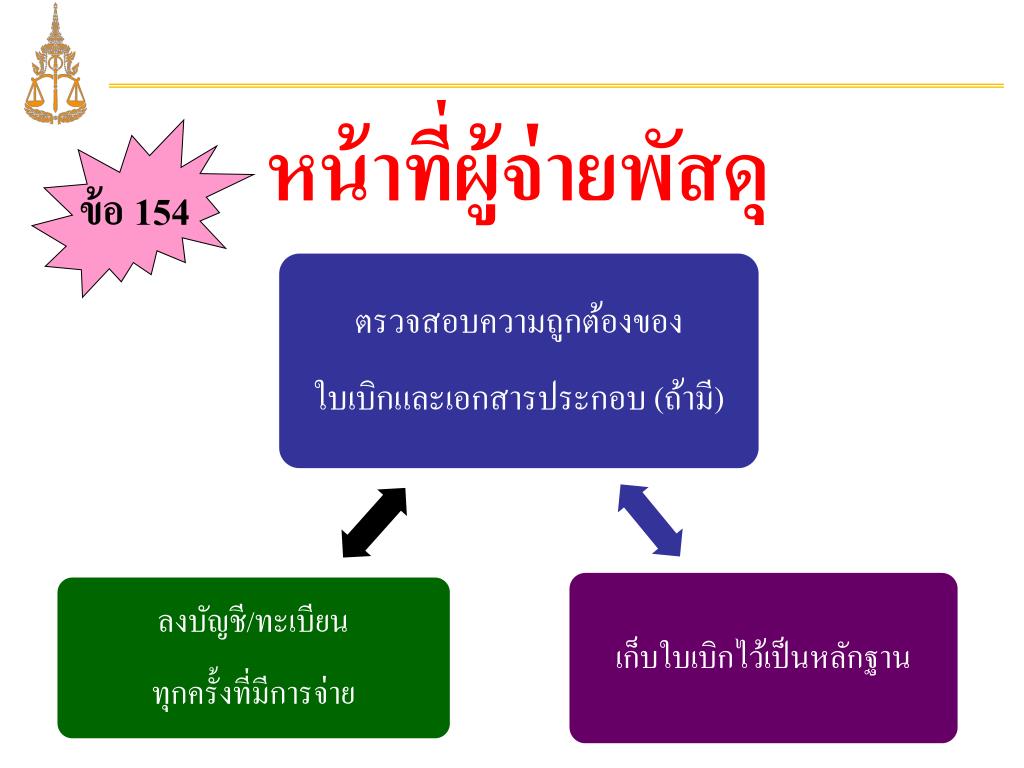 ข้อ 154

หน้าที่ผู้จ่ายพัสดุ

ตรวจสอบความถูกต้องของ ใบเบิกและเอกสารประกอบ (ถ้ามี)

ลงบัญชี/ทะเบียน ทุกครั้งที่มีการจ่าย

เก็บใบเบิกไว้เป็นหลักฐาน